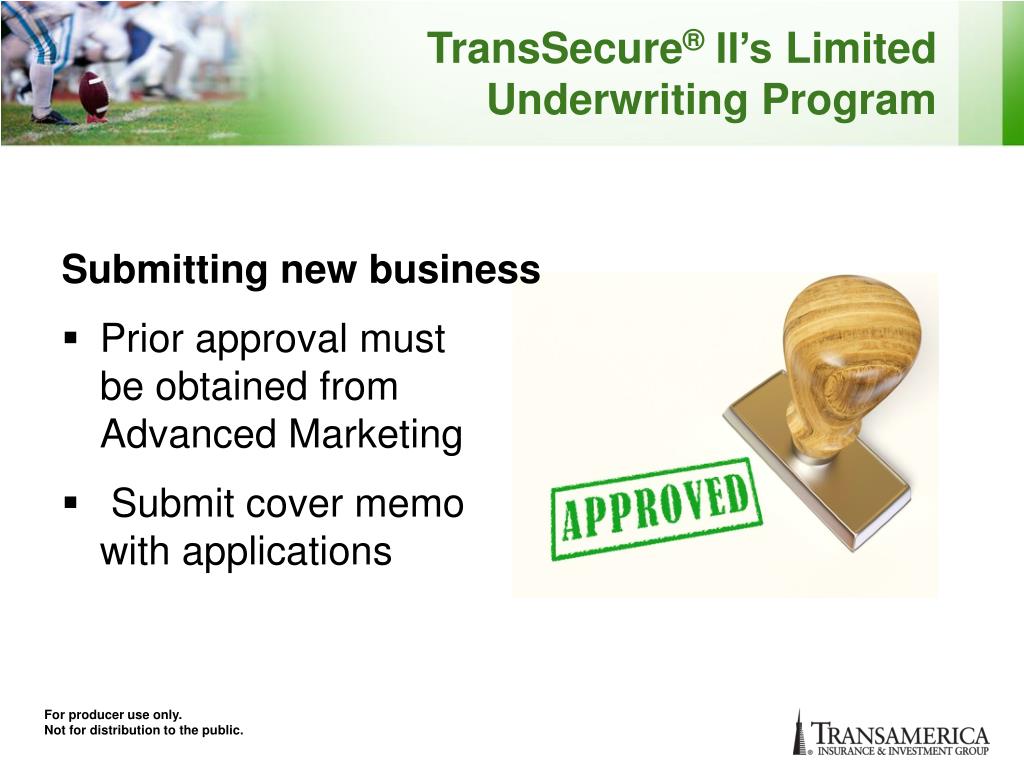 TransSecure® II's Limited Underwriting Program

Submitting new business

▪ Prior approval must be obtained from Advanced Marketing

▪ Submit cover memo with applications

APPROVED

For producer use only.
Not for distribution to the public.

TRANSAMERICA
INSURANCE & INVESTMENT GROUP